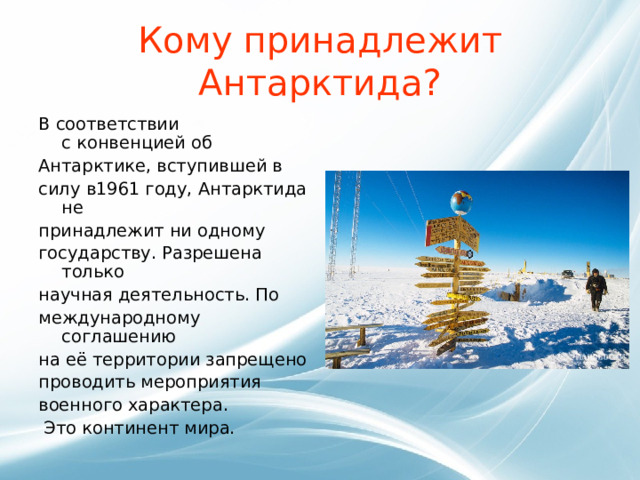 Кому принадлежит Антарктида?

В соответствии с конвенцией об Антарктике, вступившей в силу в1961 году, Антарктида не принадлежит ни одному государству. Разрешена только научная деятельность. По международному соглашению на её территории запрещено проводить мероприятия военного характера.
Это континент мира.